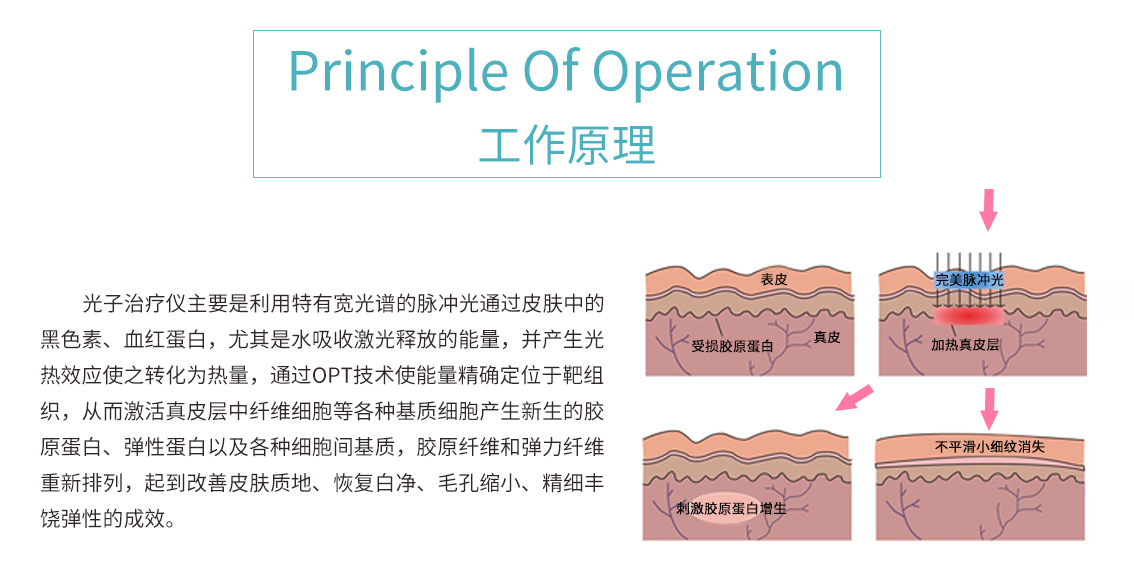 Principle Of Operation
工作原理

光子治疗仪主要是利用特有宽光谱的脉冲光通过皮肤中的黑色素、血红蛋白，尤其是水吸收激光释放的能量，并产生光热效应使之转化为热量，通过OPT技术使能量精确定位于靶组织，从而激活真皮层中纤维细胞等各种基质细胞产生新生的胶原蛋白、弹性蛋白以及各种细胞间基质，胶原纤维和弹力纤维重新排列，起到改善皮肤质地、恢复白净、毛孔缩小、精细丰饶弹性的成效。

表皮
受损胶原蛋白
真皮
完美脉冲光
加热真皮层
刺激胶原蛋白增生
不平滑小细纹消失